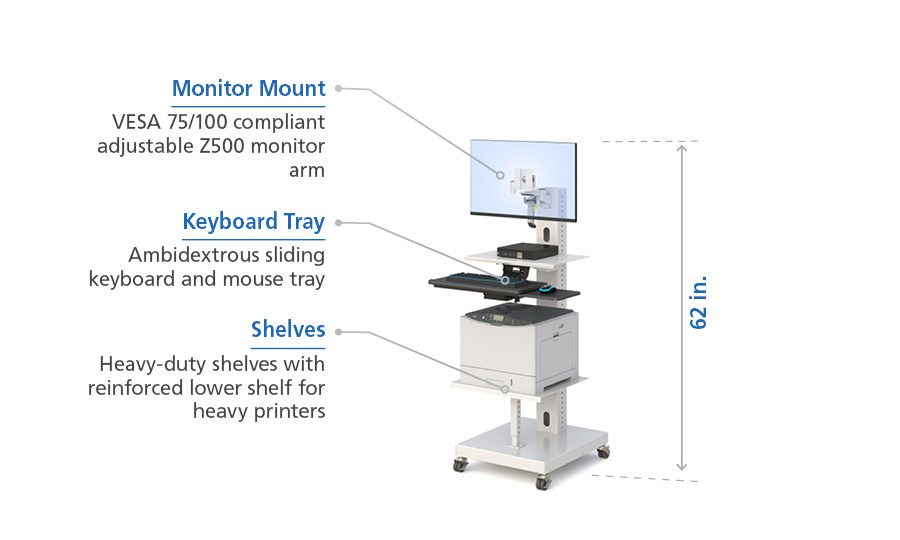 Monitor Mount
VESA 75/100 compliant adjustable Z500 monitor arm

Keyboard Tray
Ambidextrous sliding keyboard and mouse tray

Shelves
Heavy-duty shelves with reinforced lower shelf for heavy printers

62 in.